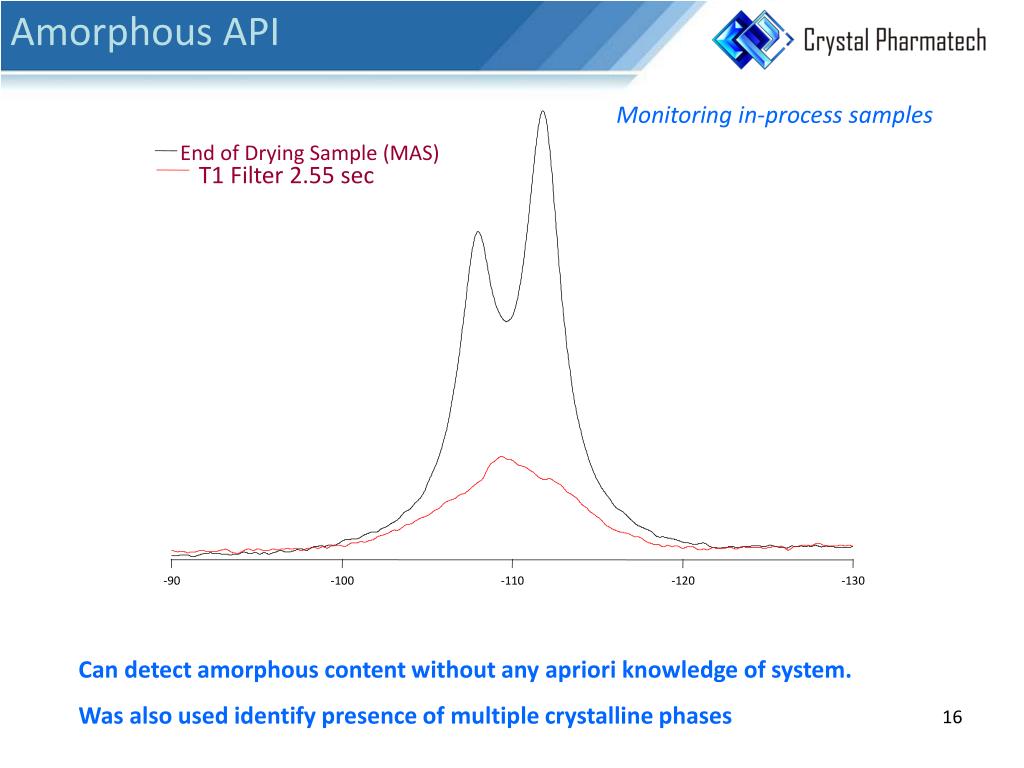 Amorphous API

Crystal Pharmatech

Monitoring in-process samples

End of Drying Sample (MAS)
T1 Filter 2.55 sec

-90
-100
-110
-120
-130

Can detect amorphous content without any apriori knowledge of system.

Was also used identify presence of multiple crystalline phases

16